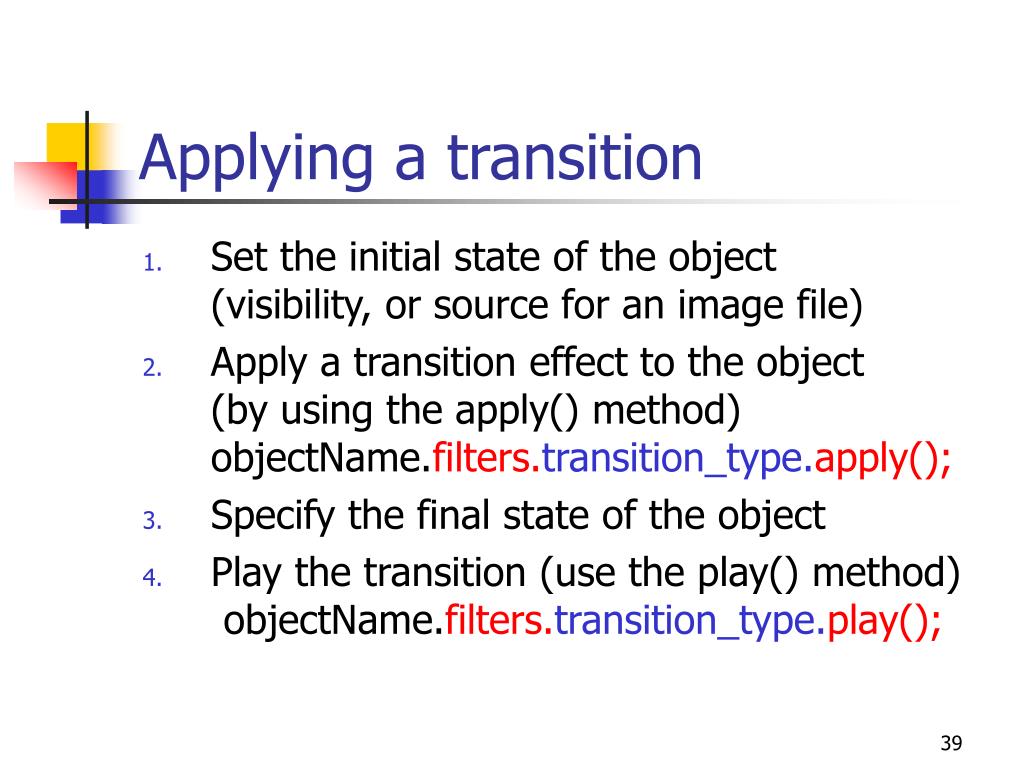 Applying a transition

1. Set the initial state of the object (visibility, or source for an image file)
2. Apply a transition effect to the object (by using the apply() method)
objectName.filters.transition_type.apply();
3. Specify the final state of the object
4. Play the transition (use the play() method)
objectName.filters.transition_type.play();

39